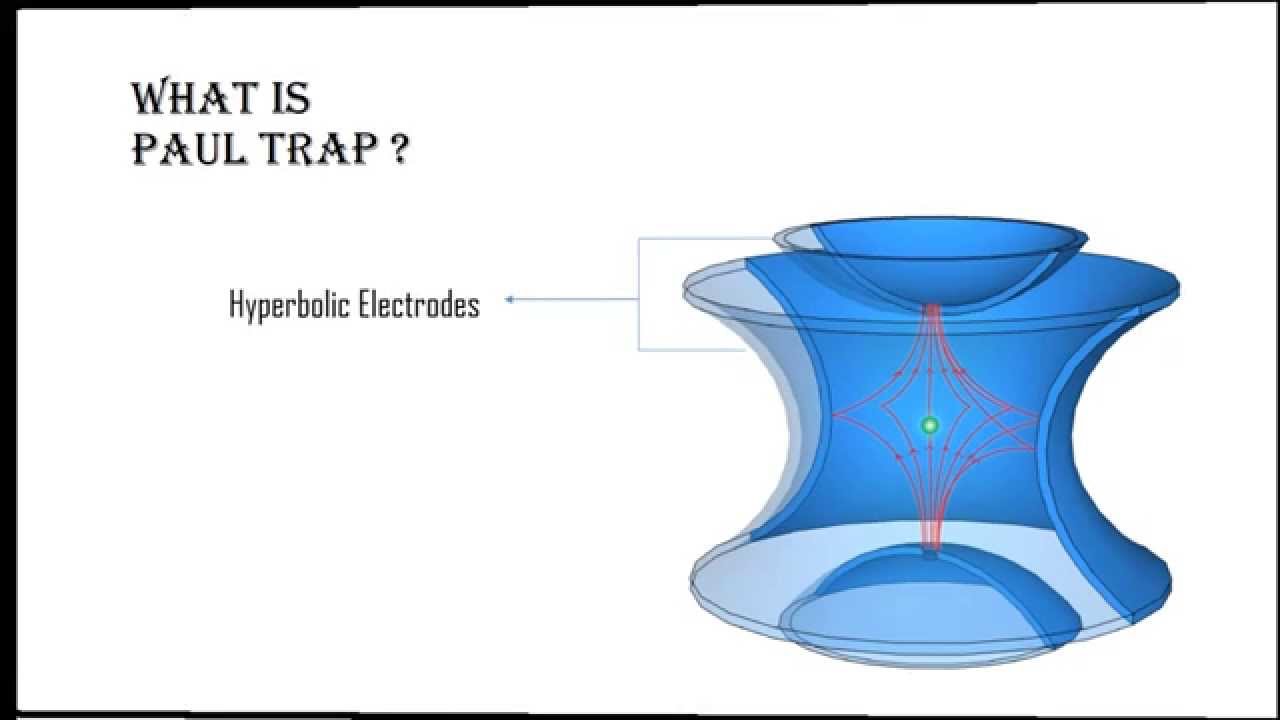 WHAT IS
PAUL TRAP ?

Hyperbolic Electrodes